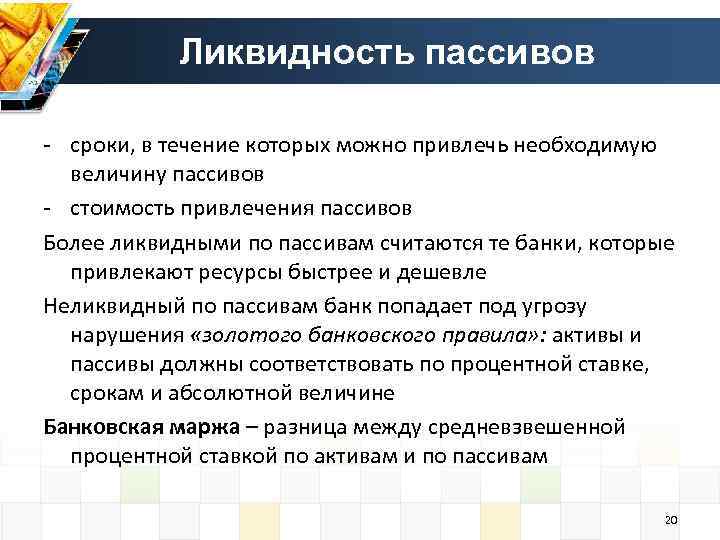 Ликвидность пассивов

- сроки, в течение которых можно привлечь необходимую величину пассивов
- стоимость привлечения пассивов

Более ликвидными по пассивам считаются те банки, которые привлекают ресурсы быстрее и дешевле

Неликвидный по пассивам банк попадает под угрозу нарушения «золотого банковского правила»: активы и пассивы должны соответствовать по процентной ставке, срокам и абсолютной величине

Банковская маржа – разница между средневзвешенной процентной ставкой по активам и по пассивам

20